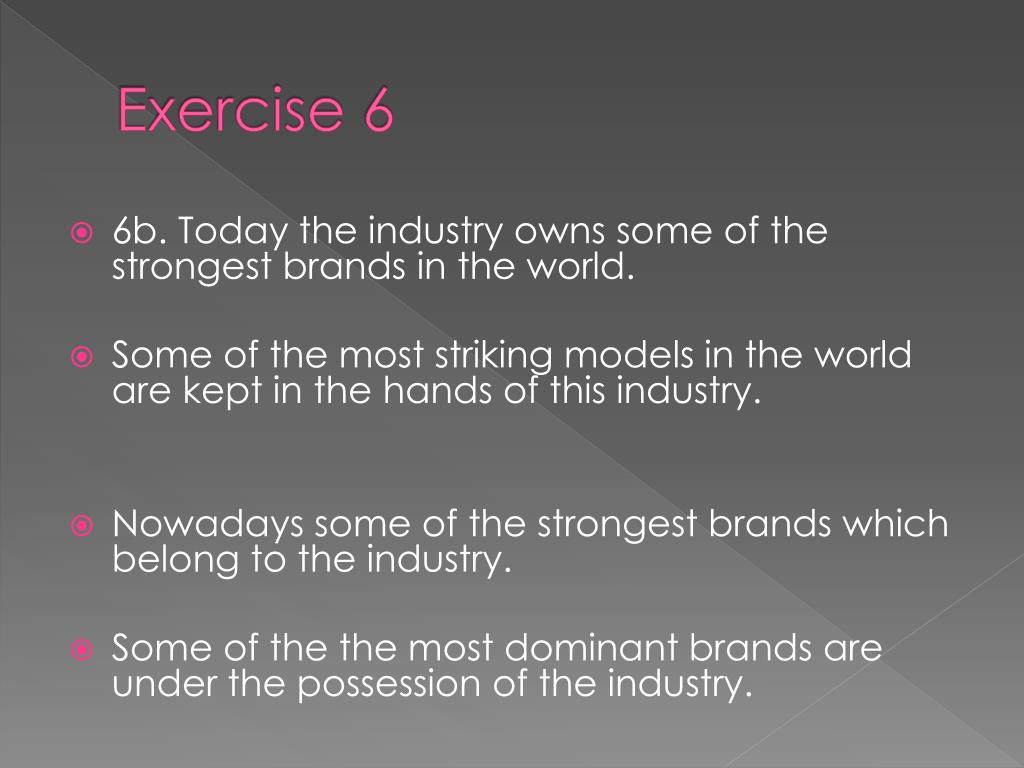 Exercise 6

6b. Today the industry owns some of the strongest brands in the world.

Some of the most striking models in the world are kept in the hands of this industry.

Nowadays some of the strongest brands which belong to the industry.

Some of the the most dominant brands are under the possession of the industry.